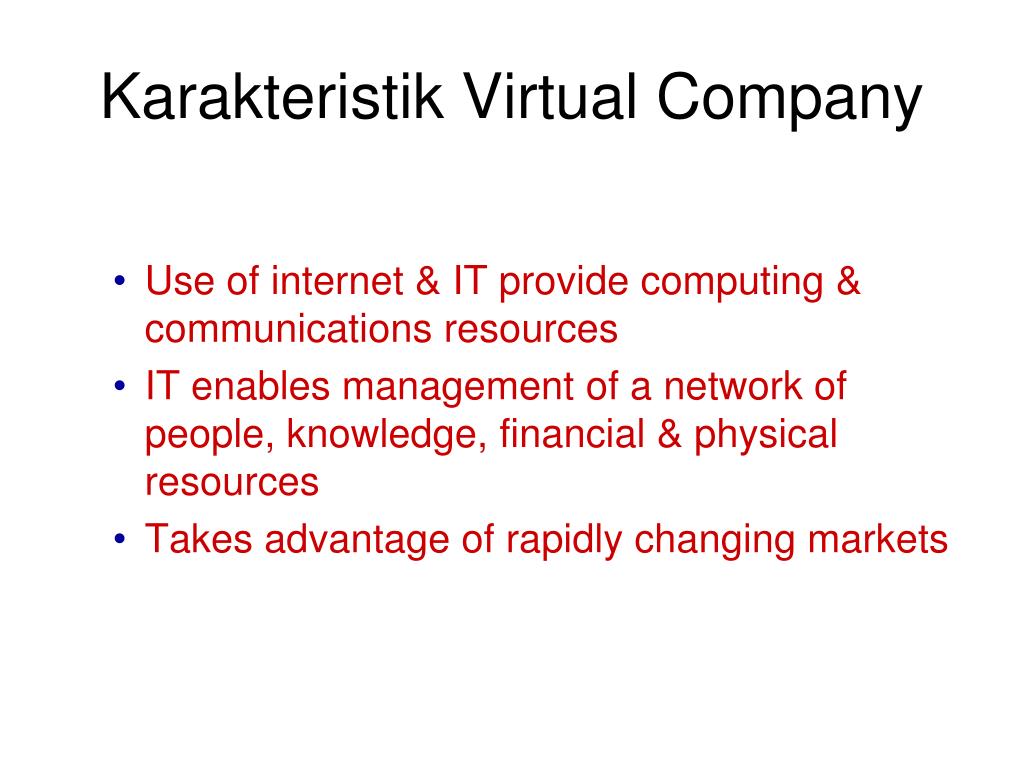 Karakteristik Virtual Company

• Use of internet & IT provide computing & communications resources
• IT enables management of a network of people, knowledge, financial & physical resources
• Takes advantage of rapidly changing markets